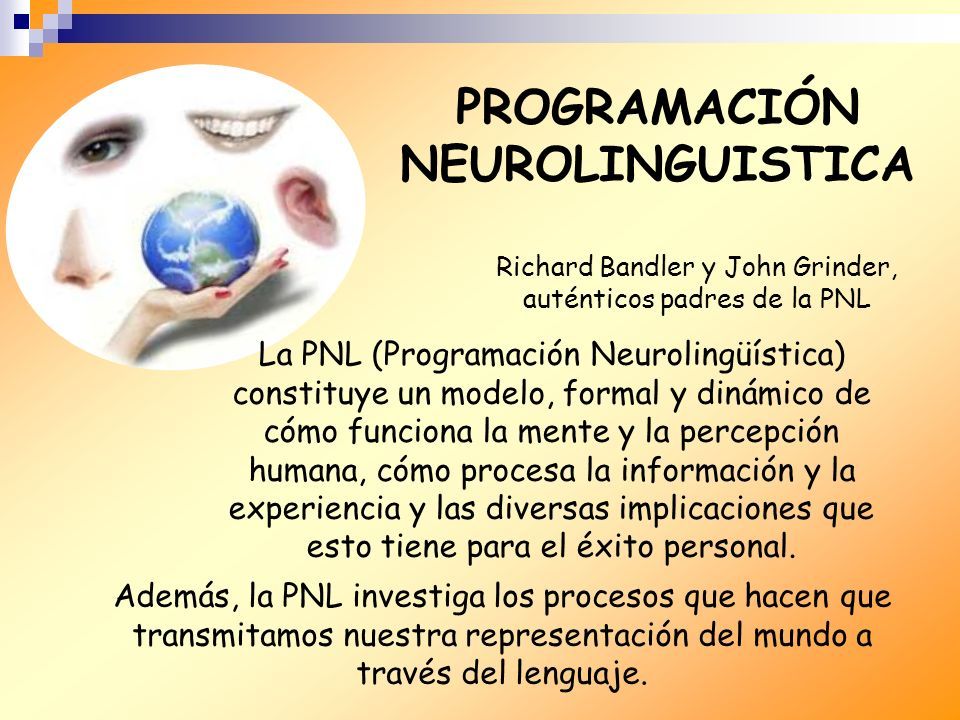 PROGRAMACIÓN NEUROLINGUISTICA

Richard Bandler y John Grinder, auténticos padres de la PNL

La PNL (Programación Neurolingüística) constituye un modelo, formal y dinámico de cómo funciona la mente y la percepción humana, cómo procesa la información y la experiencia y las diversas implicaciones que esto tiene para el éxito personal.

Además, la PNL investiga los procesos que hacen que transmitamos nuestra representación del mundo a través del lenguaje.